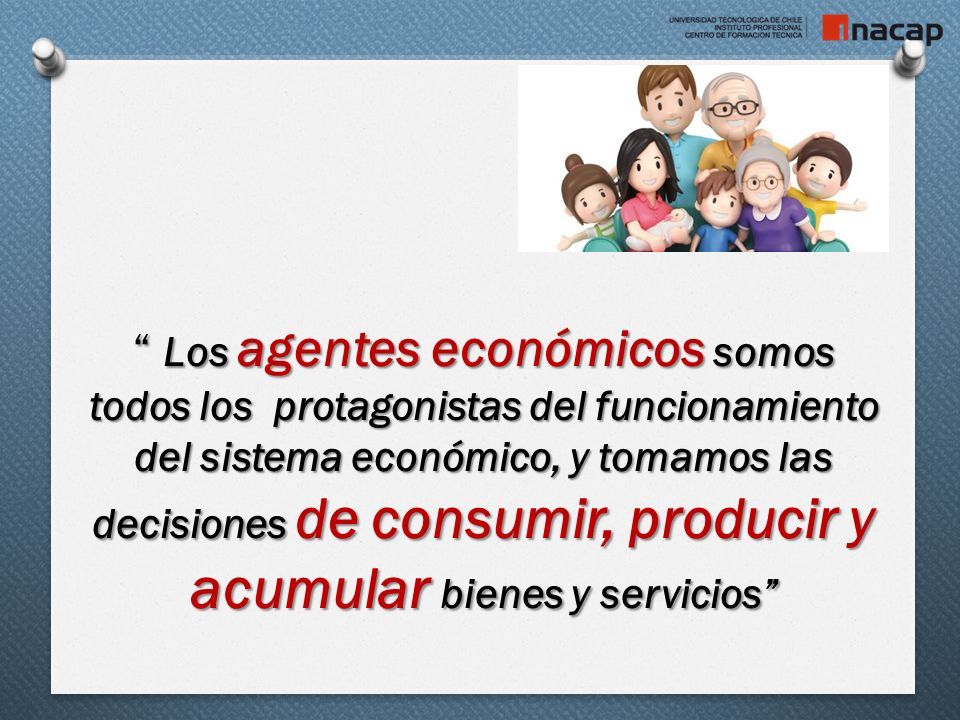 UNIVERSIDAD TECNOLOGICA DE CHILE
INSTITUTO PROFESIONAL
CENTRO DE FORMACION TECNICA

inacap

“ Los agentes económicos somos todos los protagonistas del funcionamiento del sistema económico, y tomamos las decisiones de consumir, producir y acumular bienes y servicios”